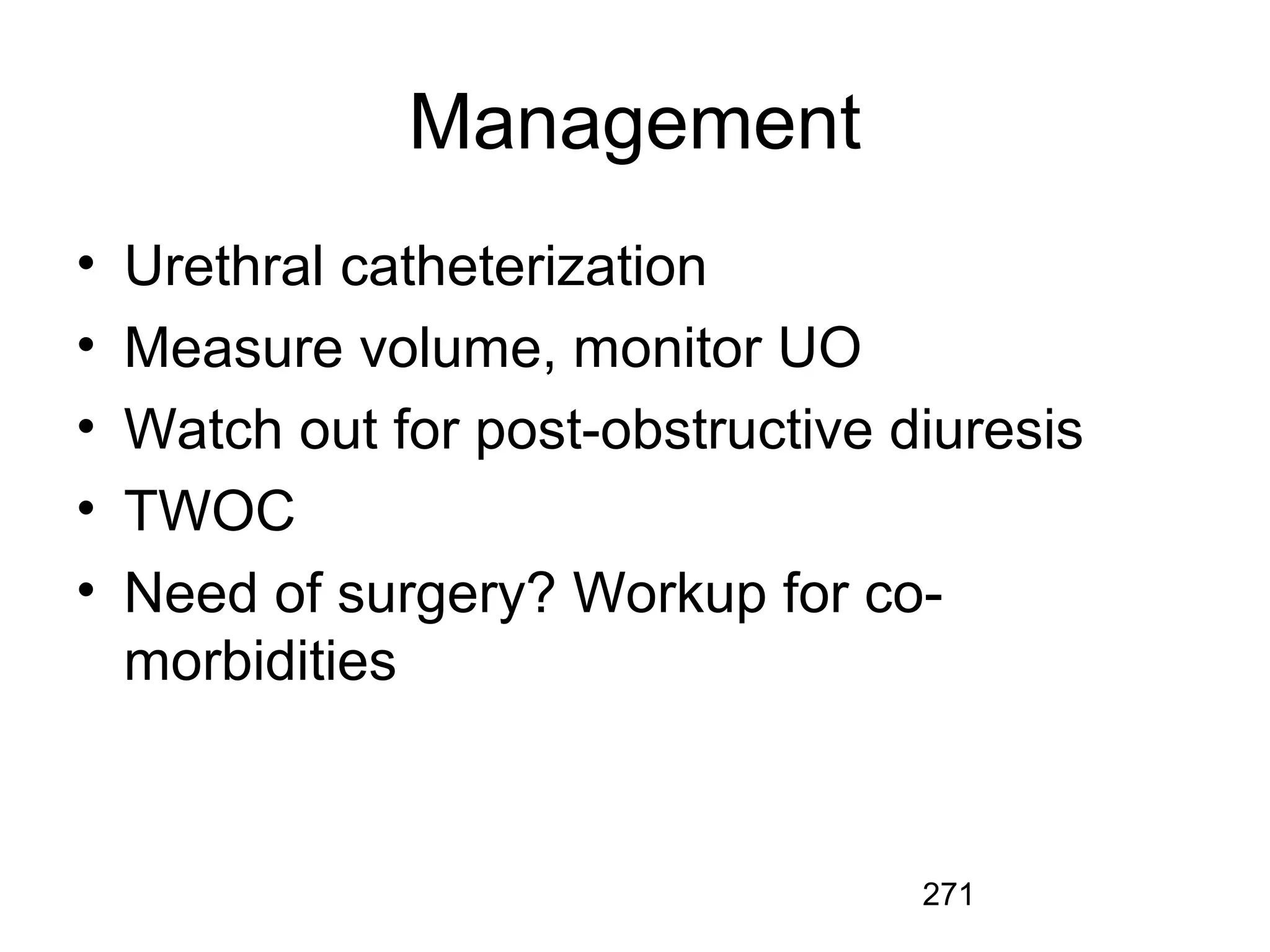 Management

• Urethral catheterization
• Measure volume, monitor UO
• Watch out for post-obstructive diuresis
• TWOC
• Need of surgery? Workup for co-morbidities

271